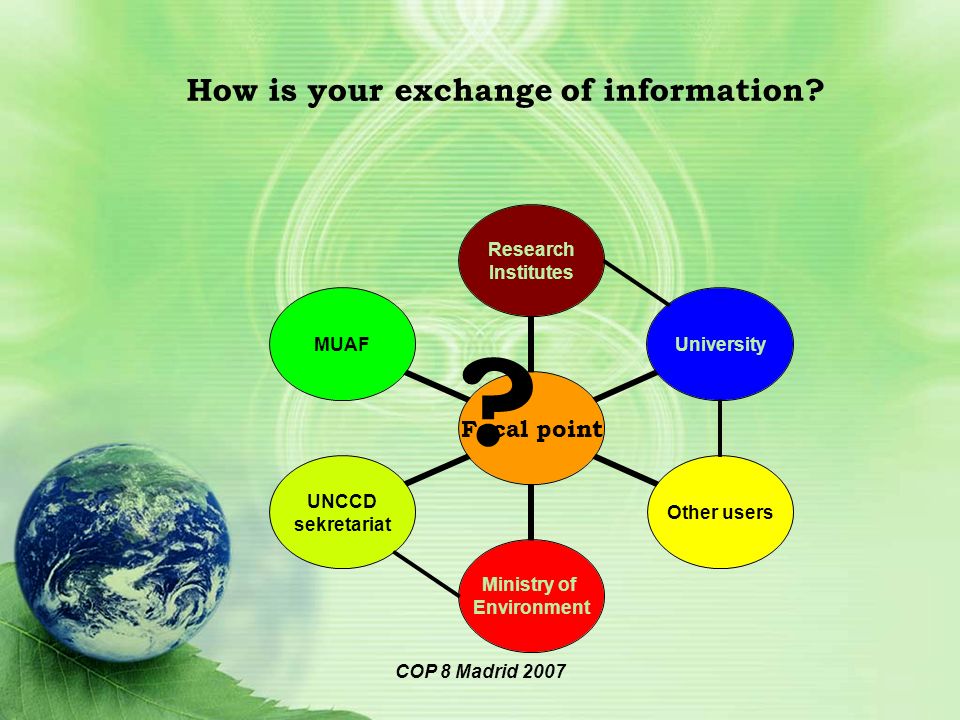 How is your exchange of information?

Research Institutes

MUAF

University

?

Focal point

UNCCD sekretariat

Other users

Ministry of Environment

COP 8 Madrid 2007